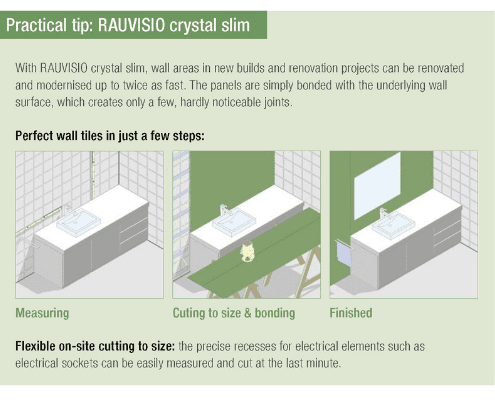 Practical tip: RAUVISIO crystal slim

With RAUVISIO crystal slim, wall areas in new builds and renovation projects can be renovated and modernised up to twice as fast. The panels are simply bonded with the underlying wall surface, which creates only a few, hardly noticeable joints.

Perfect wall tiles in just a few steps:

Measuring

Cuting to size & bonding

Finished

Flexible on-site cutting to size: the precise recesses for electrical elements such as electrical sockets can be easily measured and cut at the last minute.